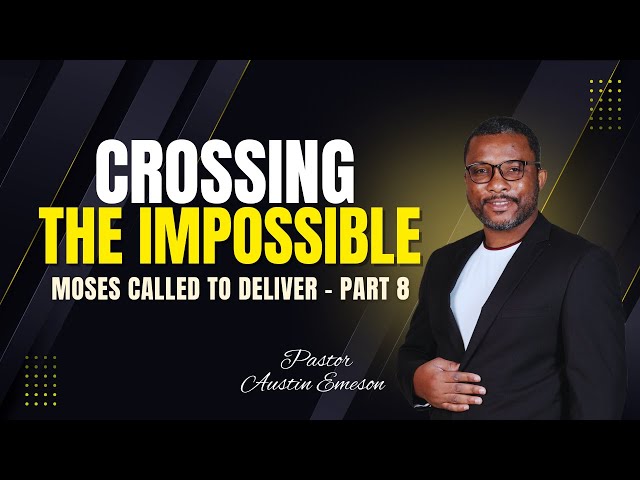 CROSSING
THE IMPOSSIBLE
MOSES CALLED TO DELIVER - PART 8

Pastor
Austin Emeson